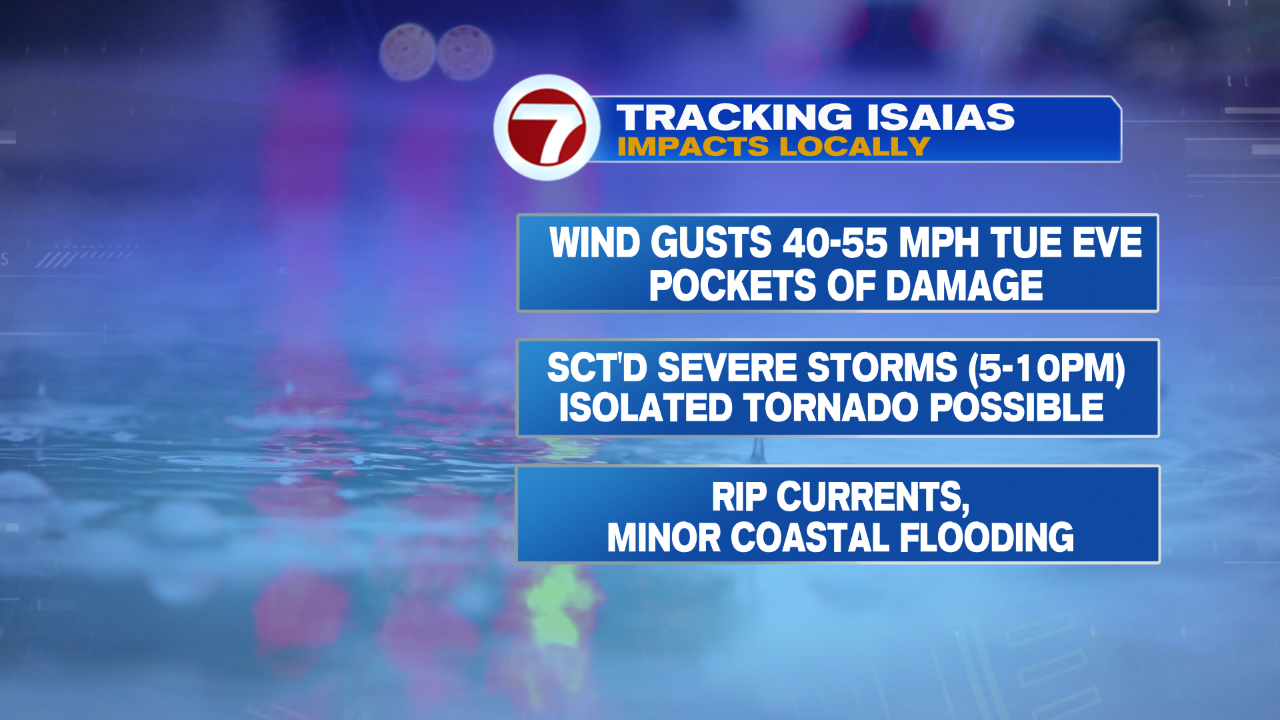 7
TRACKING ISAIAS
IMPACTS LOCALLY

WIND GUSTS 40-55 MPH TUE EVE
POCKETS OF DAMAGE

SCT'D SEVERE STORMS (5-10PM)
ISOLATED TORNADO POSSIBLE

RIP CURRENTS,
MINOR COASTAL FLOODING